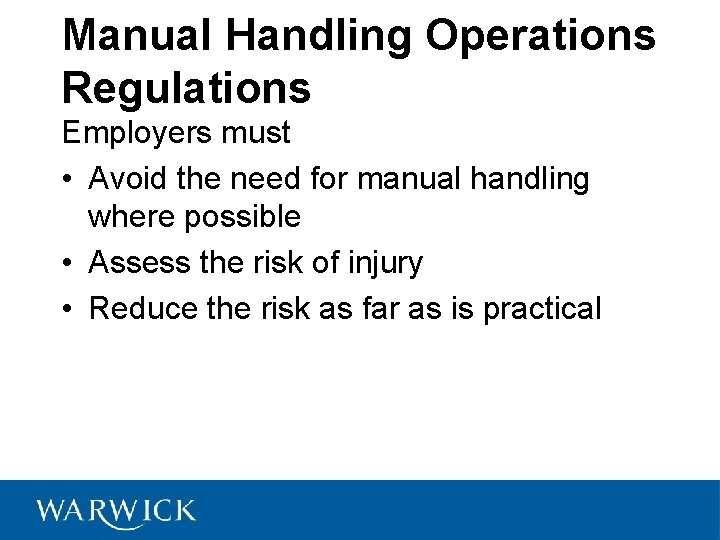 Manual Handling Operations Regulations

Employers must

• Avoid the need for manual handling where possible
• Assess the risk of injury
• Reduce the risk as far as is practical

WARWICK